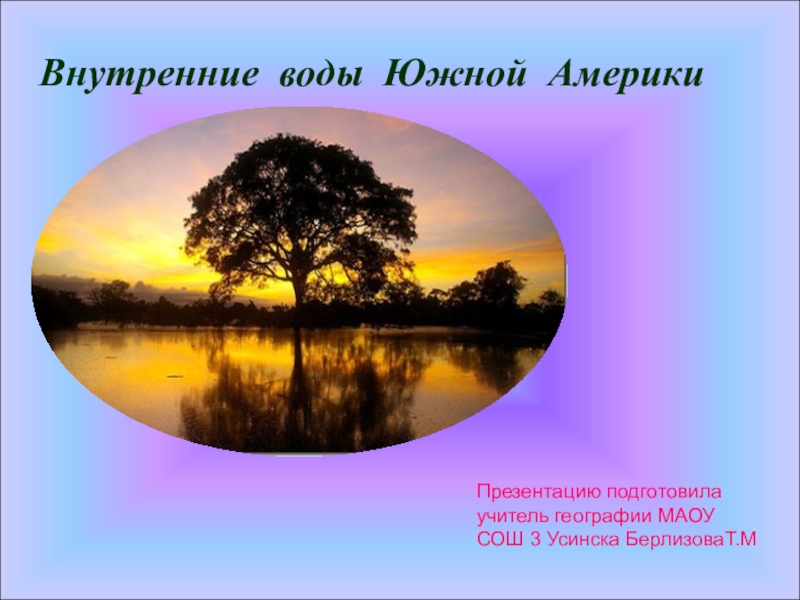 Внутренние воды Южной Америки

Презентацию подготовила учитель географии МАОУ СОШ 3 Усинска БерлизоваТ.М